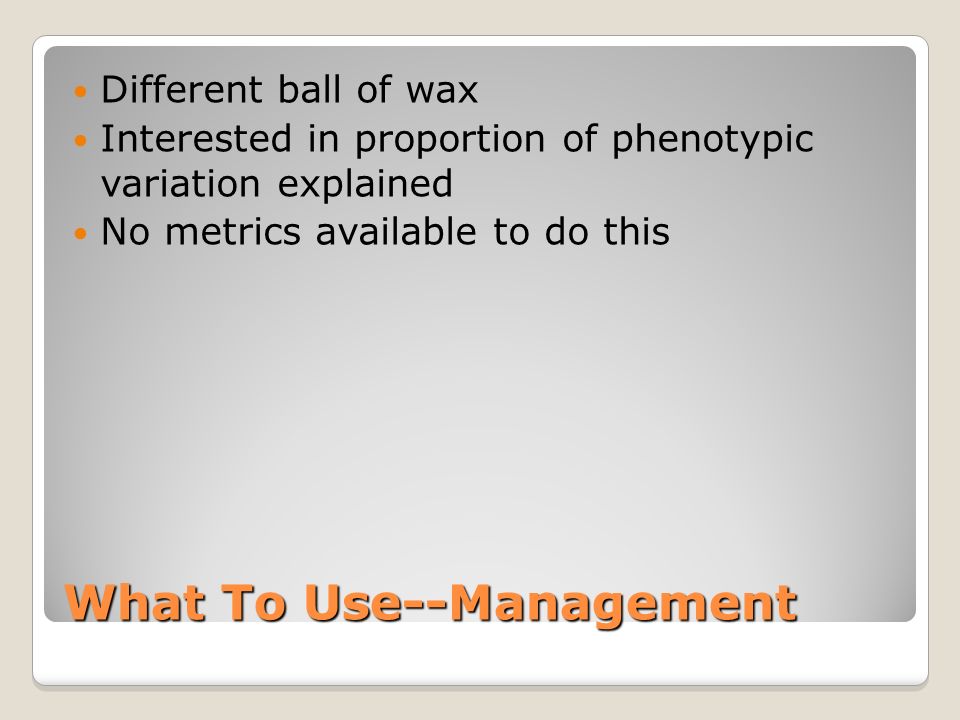 - Different ball of wax
- Interested in proportion of phenotypic variation explained
- No metrics available to do this

What To Use--Management